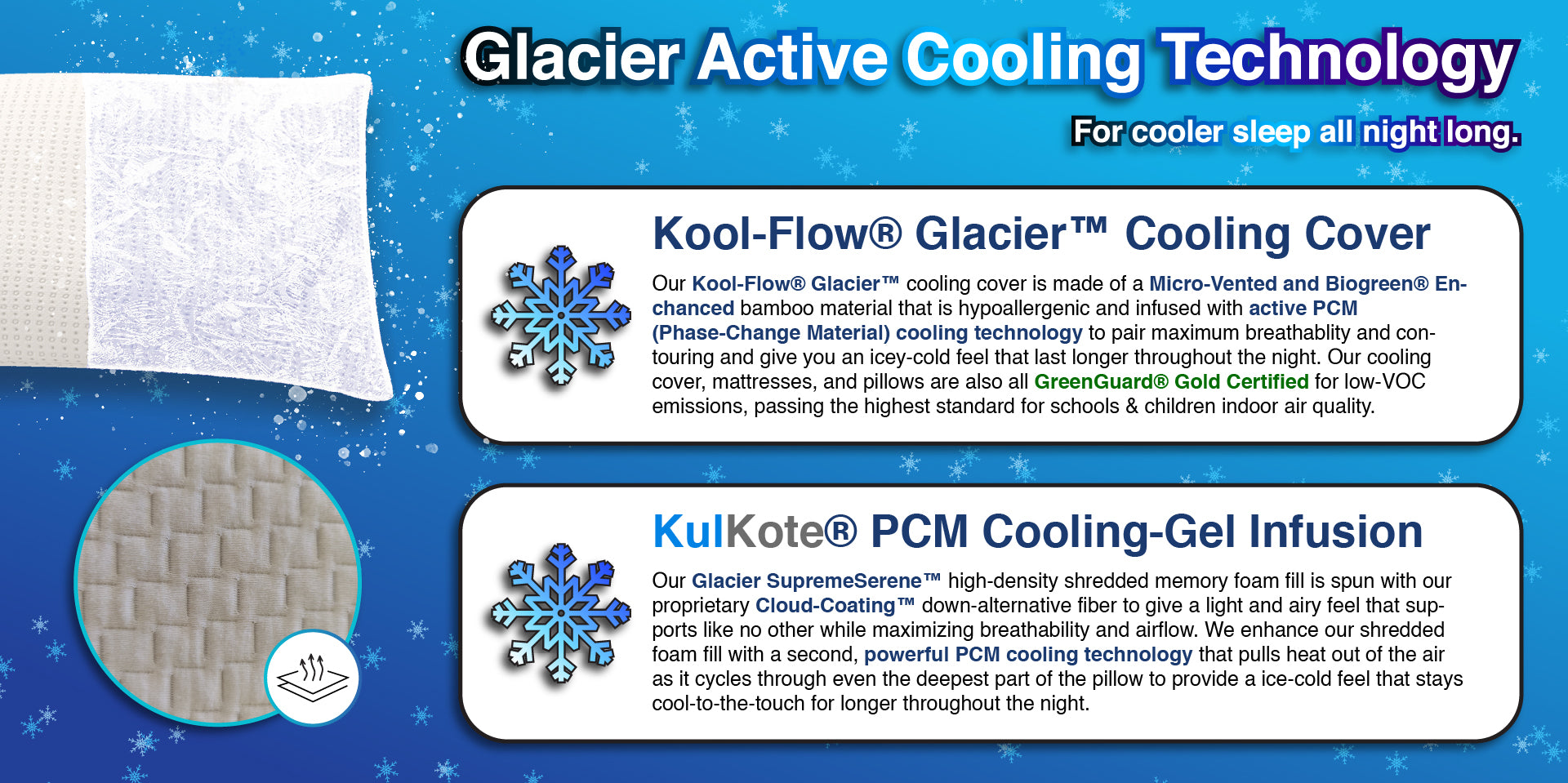 Glacier Active Cooling Technology

For cooler sleep all night long.

Kool-Flow® Glacier™ Cooling Cover

Our Kool-Flow® Glacier™ cooling cover is made of a Micro-Vented and Biogreen® Enchanced bamboo material that is hypoallergenic and infused with active PCM (Phase-Change Material) cooling technology to pair maximum breathablity and contouring and give you an icey-cold feel that last longer throughout the night. Our cooling cover, mattresses, and pillows are also all GreenGuard® Gold Certified for low-VOC emissions, passing the highest standard for schools & children indoor air quality.

KulKote® PCM Cooling-Gel Infusion

Our Glacier SupremeSerene™ high-density shredded memory foam fill is spun with our proprietary Cloud-Coating™ down-alternative fiber to give a light and airy feel that supports like no other while maximizing breathability and airflow. We enhance our shredded foam fill with a second, powerful PCM cooling technology that pulls heat out of the air as it cycles through even the deepest part of the pillow to provide a ice-cold feel that stays cool-to-the-touch for longer throughout the night.